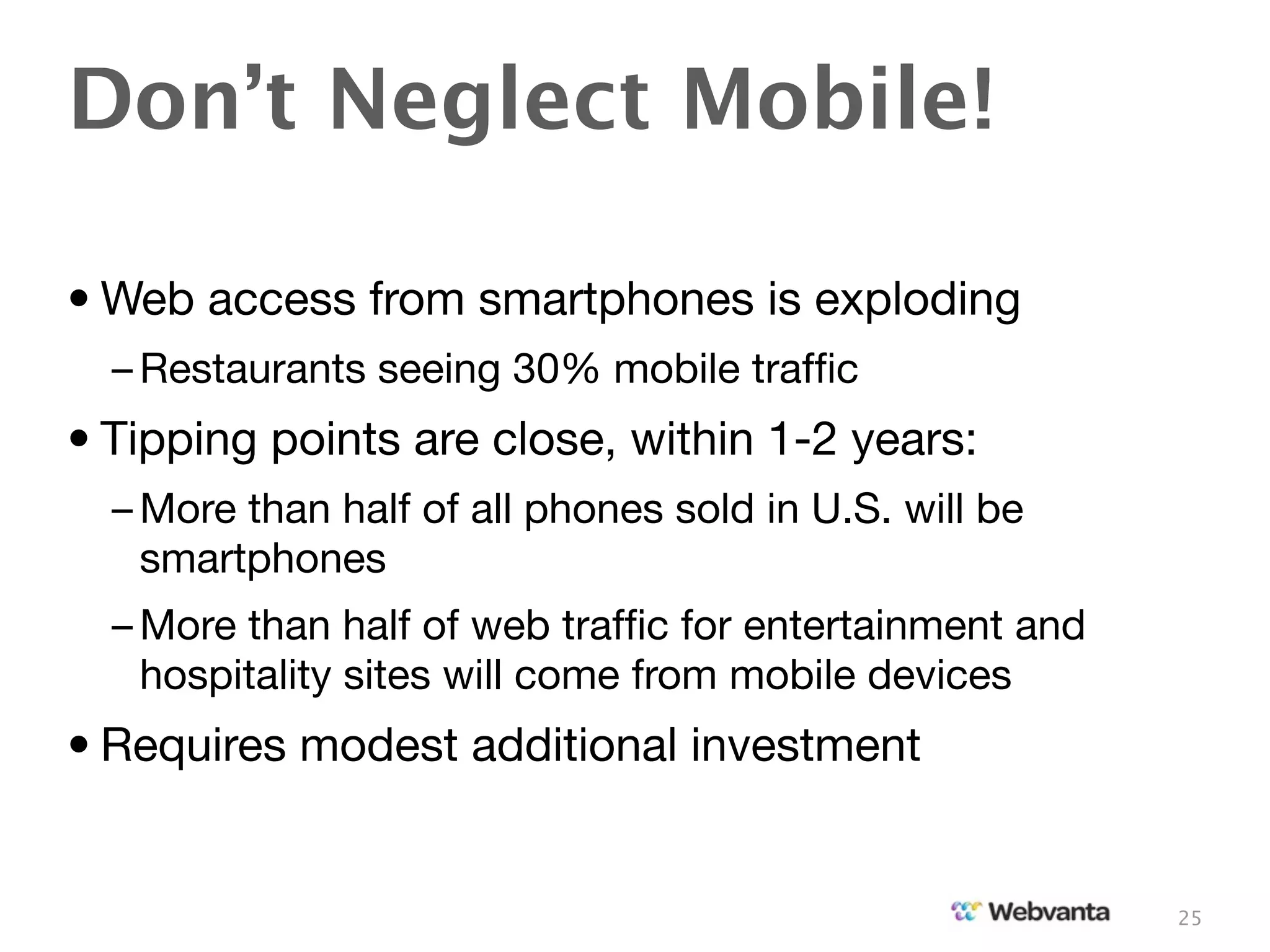 Don’t Neglect Mobile!

• Web access from smartphones is exploding

– Restaurants seeing 30% mobile traffic

• Tipping points are close, within 1-2 years:

– More than half of all phones sold in U.S. will be smartphones

– More than half of web traffic for entertainment and hospitality sites will come from mobile devices

• Requires modest additional investment

Webvanta

25